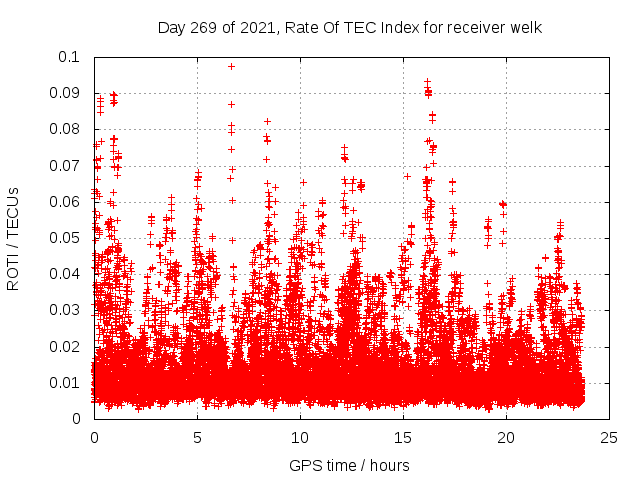 Day 269 of 2021, Rate Of TEC Index for receiver welk

ROTI / TECUs

0.1
0.09
0.08
0.07
0.06
0.05
0.04
0.03
0.02
0.01
0

0
5
10
15
20
25

GPS time / hours